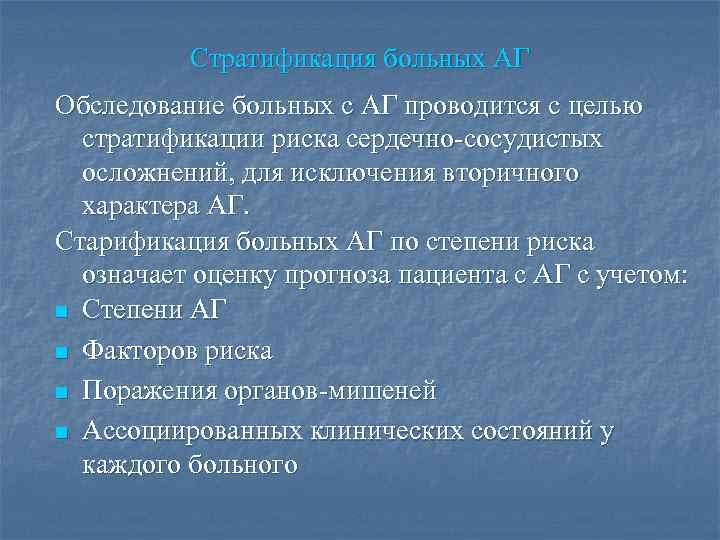 Стратификация больных АГ

Обследование больных с АГ проводится с целью стратификации риска сердечно-сосудистых осложнений, для исключения вторичного характера АГ.

Старификация больных АГ по степени риска означает оценку прогноза пациента с АГ с учетом:

- Степени АГ
- Факторов риска
- Поражения органов-мишеней
- Ассоциированных клинических состояний у каждого больного